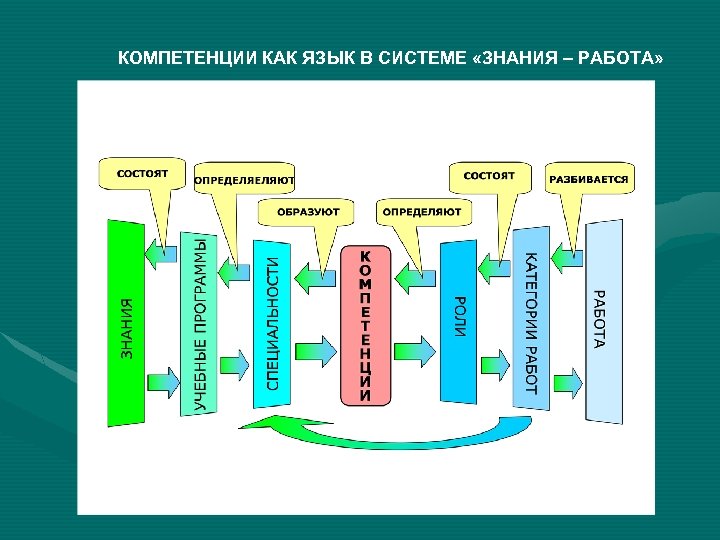 КОМПЕТЕНЦИИ КАК ЯЗЫК В СИСТЕМЕ «ЗНАНИЯ – РАБОТА»

СОСТОЯТ

ОПРЕДЕЛЯЕЛЯЮТ

ОБРАЗУЮТ

ОПРЕДЕЛЯЮТ

СОСТОЯТ

РАЗБИВАЕТСЯ

ЗНАНИЯ

УЧЕБНЫЕ ПРОГРАММЫ

СПЕЦИАЛЬНОСТИ

КОМПЕТЕНЦИИ

РОЛИ

КАТЕГОРИИ РАБОТ

РАБОТА